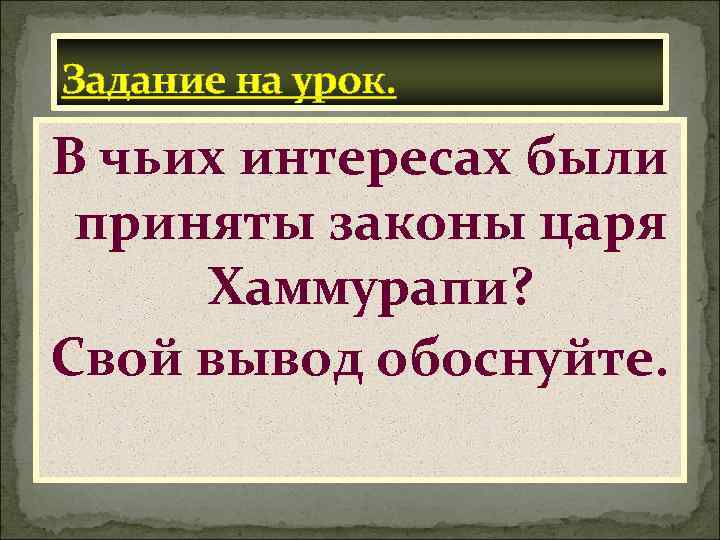 Задание на урок.

В чьих интересах были приняты законы царя Хаммурапи?
Свой вывод обоснуйте.